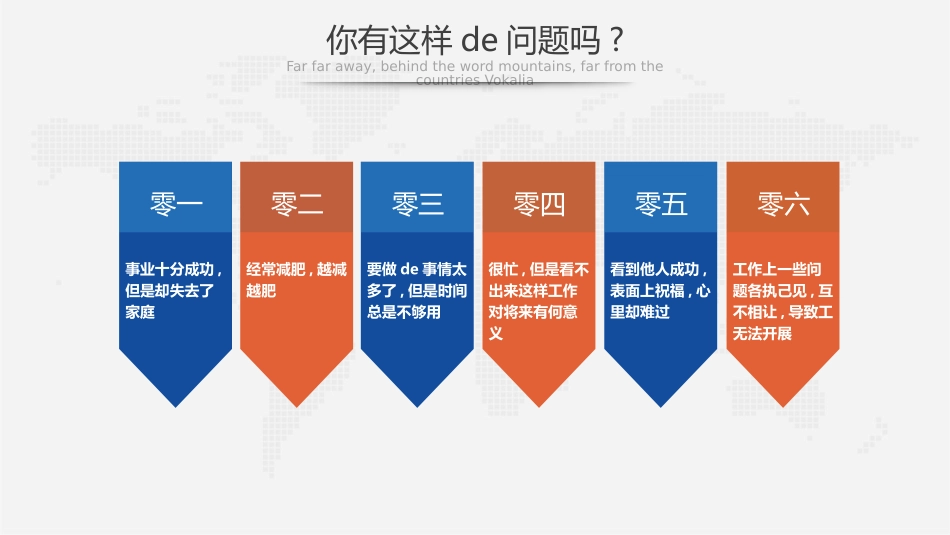 你有这样 de 问题吗？

Far far away, behind the word mountains, far from the countries Vokalia

零一

事业十分成功，但是却失去了家庭

零二

经常减肥，越减越肥

零三

要做 de 事情太多了，但是时间总是不够用

零四

很忙，但是看不出来这样工作对将来有何意义

零五

看到他人成功，表面上祝福，心里却难过

零六

工作上一些问题各执己见，互不相让，导致工无法开展